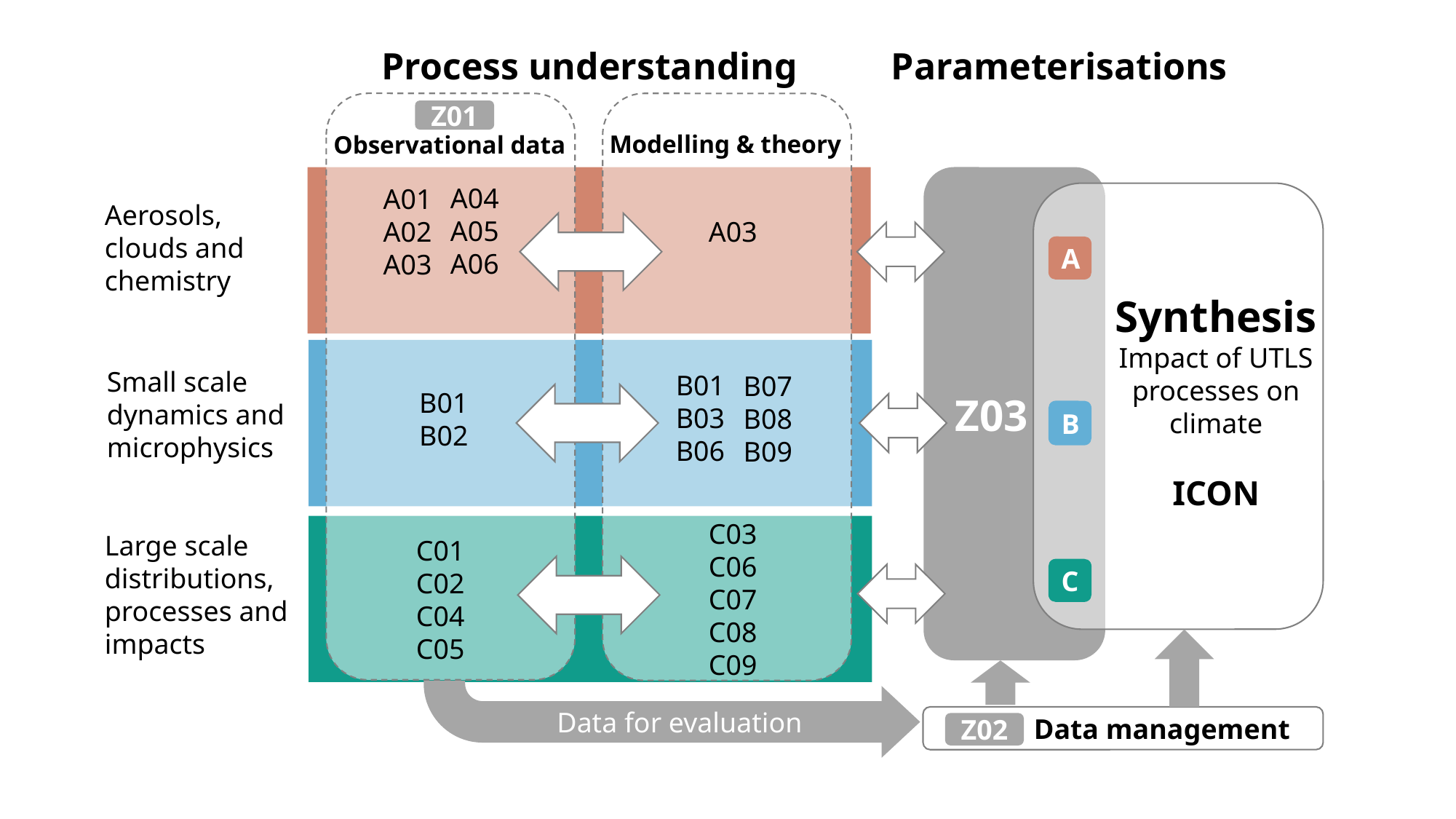 Process understanding

Parameterisations

Z01
Observational data

Modelling & theory

Aerosols, clouds and chemistry

A01 A04
A02 A05
A03 A06

A03

Small scale dynamics and microphysics

B01
B02

B01 B07
B03 B08
B06 B09

Large scale distributions, processes and impacts

C01
C02
C04
C05

C03
C06
C07
C08
C09

Z03

A

B

C

Synthesis
Impact of UTLS processes on climate

ICON

Data for evaluation

Z02 Data management